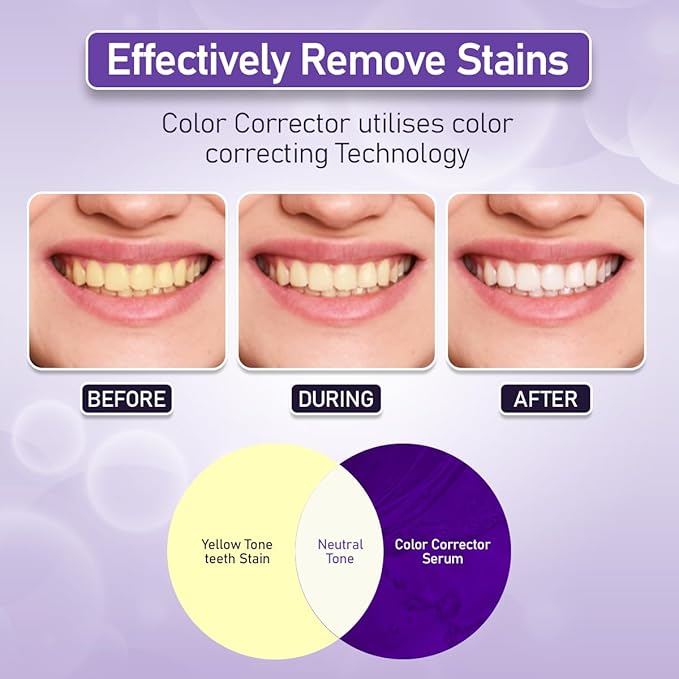 Effectively Remove Stains

Color Corrector utilises color correcting Technology

BEFORE

DURING

AFTER

Yellow Tone teeth Stain

Neutral Tone

Color Corrector Serum